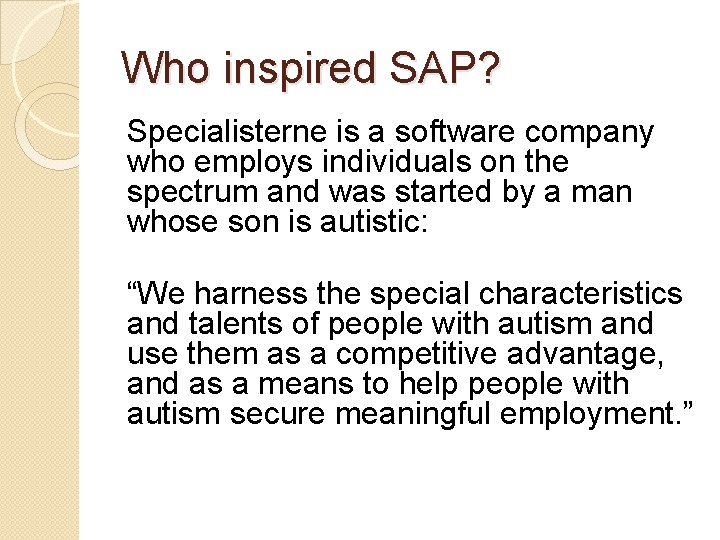 Who inspired SAP?

Specialisterne is a software company who employs individuals on the spectrum and was started by a man whose son is autistic:

“We harness the special characteristics and talents of people with autism and use them as a competitive advantage, and as a means to help people with autism secure meaningful employment.”